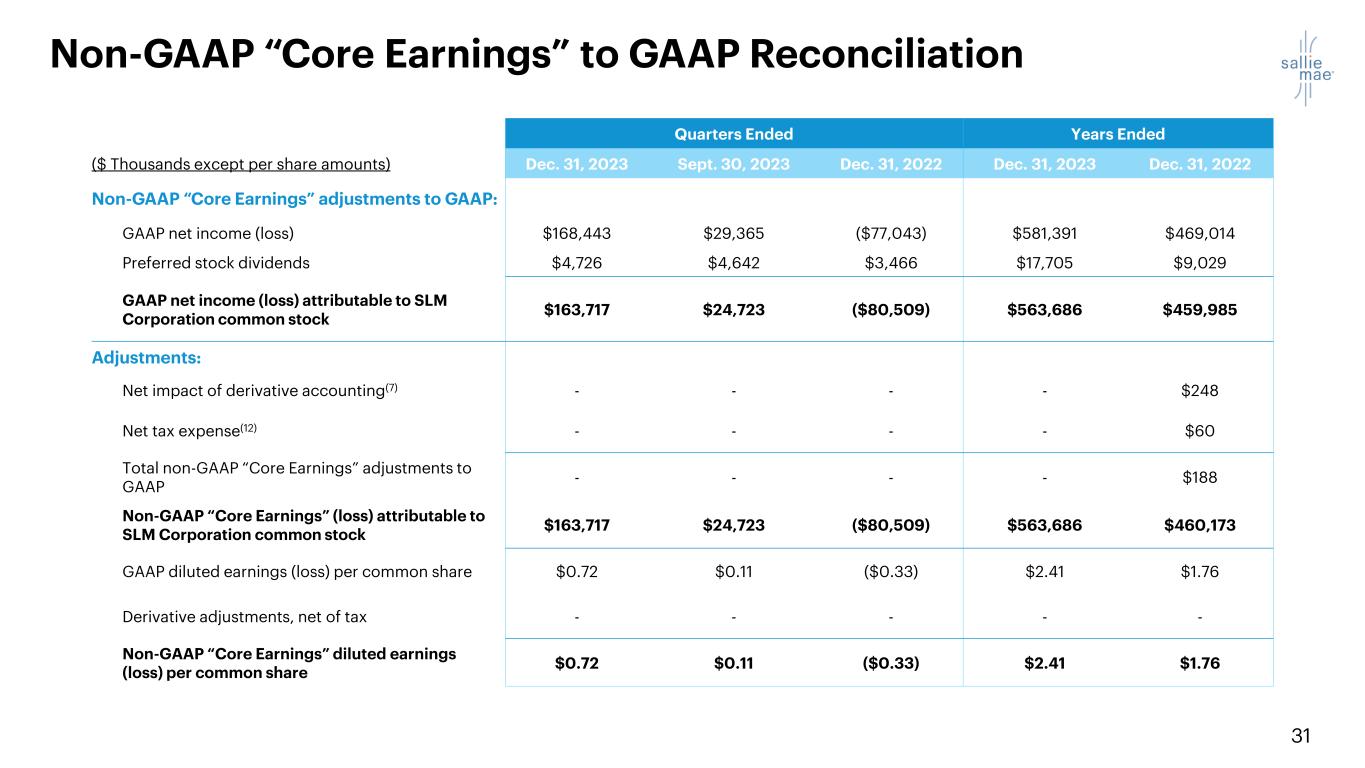 Non-GAAP “Core Earnings” to GAAP Reconciliation

sallie mae

| | Quarters Ended | | | Years Ended | |
|---|---|---|---|---|---|
| ($ Thousands except per share amounts) | Dec. 31, 2023 | Sept. 30, 2023 | Dec. 31, 2022 | Dec. 31, 2023 | Dec. 31, 2022 |
| Non-GAAP “Core Earnings” adjustments to GAAP: | | | | | |
| GAAP net income (loss) | \$168,443 | \$29,365 | (\$77,043) | \$581,391 | \$469,014 |
| Preferred stock dividends | \$4,726 | \$4,642 | \$3,466 | \$17,705 | \$9,029 |
| GAAP net income (loss) attributable to SLM Corporation common stock | \$163,717 | \$24,723 | (\$80,509) | \$563,686 | \$459,985 |
| Adjustments: | | | | | |
| Net impact of derivative accounting$^{(7)}$ | - | - | - | - | \$248 |
| Net tax expense$^{(12)}$ | - | - | - | - | \$60 |
| Total non-GAAP “Core Earnings” adjustments to GAAP | - | - | - | - | \$188 |
| Non-GAAP “Core Earnings” (loss) attributable to SLM Corporation common stock | \$163,717 | \$24,723 | (\$80,509) | \$563,686 | \$460,173 |
| GAAP diluted earnings (loss) per common share | \$0.72 | \$0.11 | (\$0.33) | \$2.41 | \$1.76 |
| Derivative adjustments, net of tax | - | - | - | - | - |
| Non-GAAP “Core Earnings” diluted earnings (loss) per common share | \$0.72 | \$0.11 | (\$0.33) | \$2.41 | \$1.76 |

31